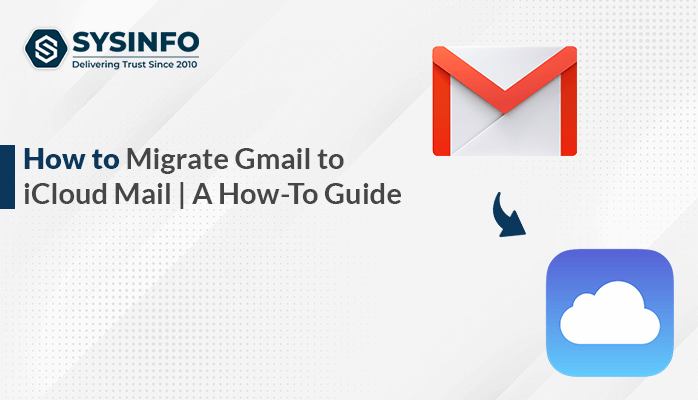 SYSINFO
Delivering Trust Since 2010

How to Migrate Gmail to iCloud Mail | A How-To Guide